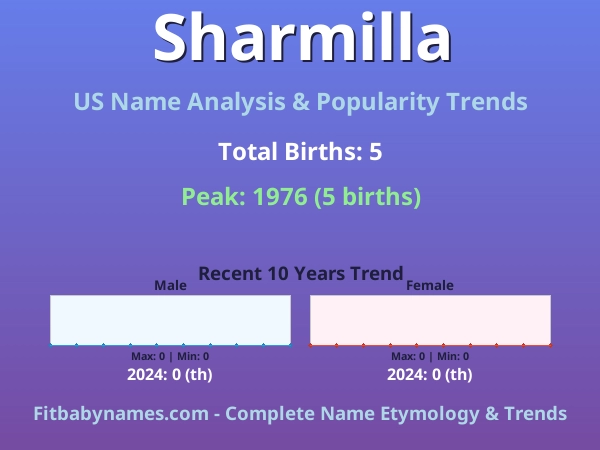 Sharmilla

US Name Analysis & Popularity Trends

Total Births: 5

Peak: 1976 (5 births)

Recent 10 Years Trend

Male

Max: 0 | Min: 0

2024: 0 (th)

Female

Max: 0 | Min: 0

2024: 0 (th)

Fitbabynames.com - Complete Name Etymology & Trends